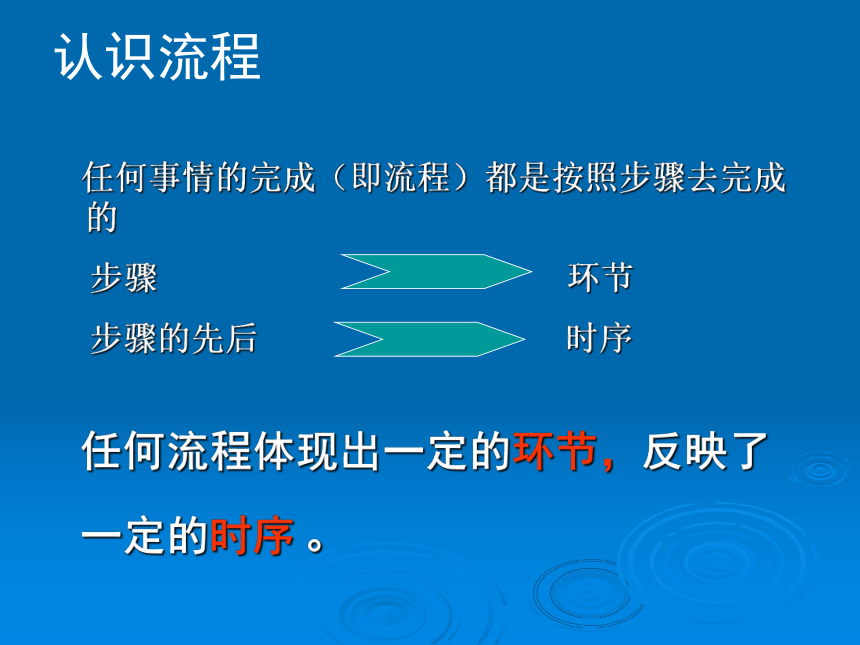 认识流程

任何事情的完成（即流程）都是按照步骤去完成的

步骤 环节

步骤的先后 时序

任何流程体现出一定的环节，反映了一定的时序 。